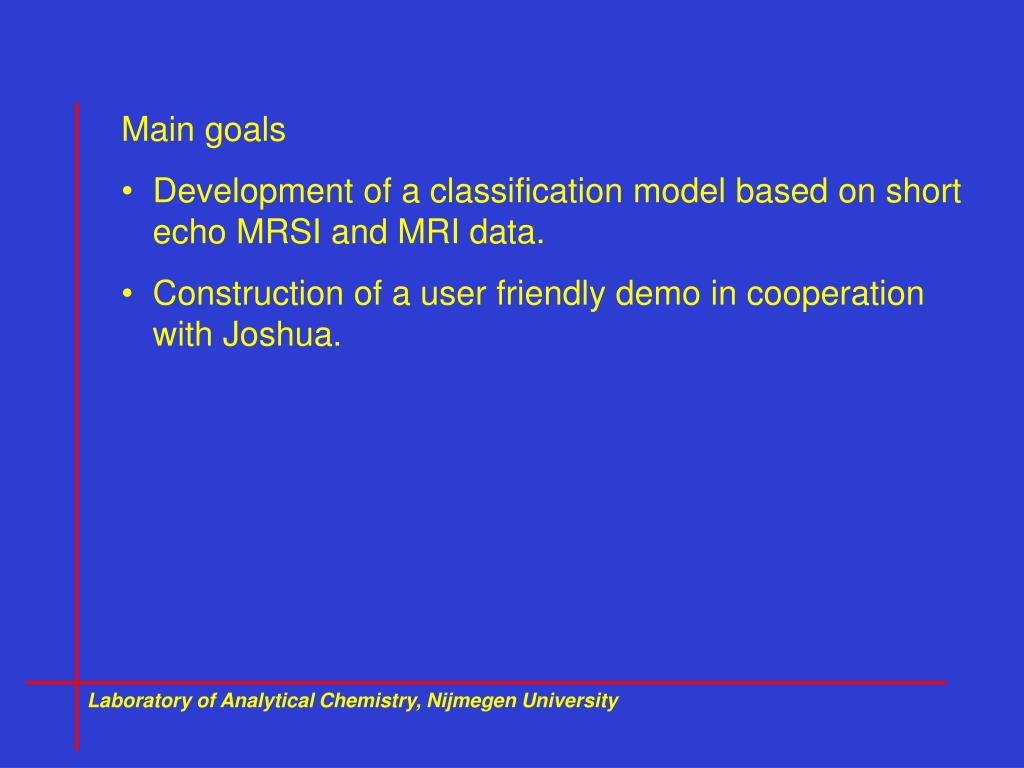 Main goals

• Development of a classification model based on short echo MRSI and MRI data.

• Construction of a user friendly demo in cooperation with Joshua.

Laboratory of Analytical Chemistry, Nijmegen University